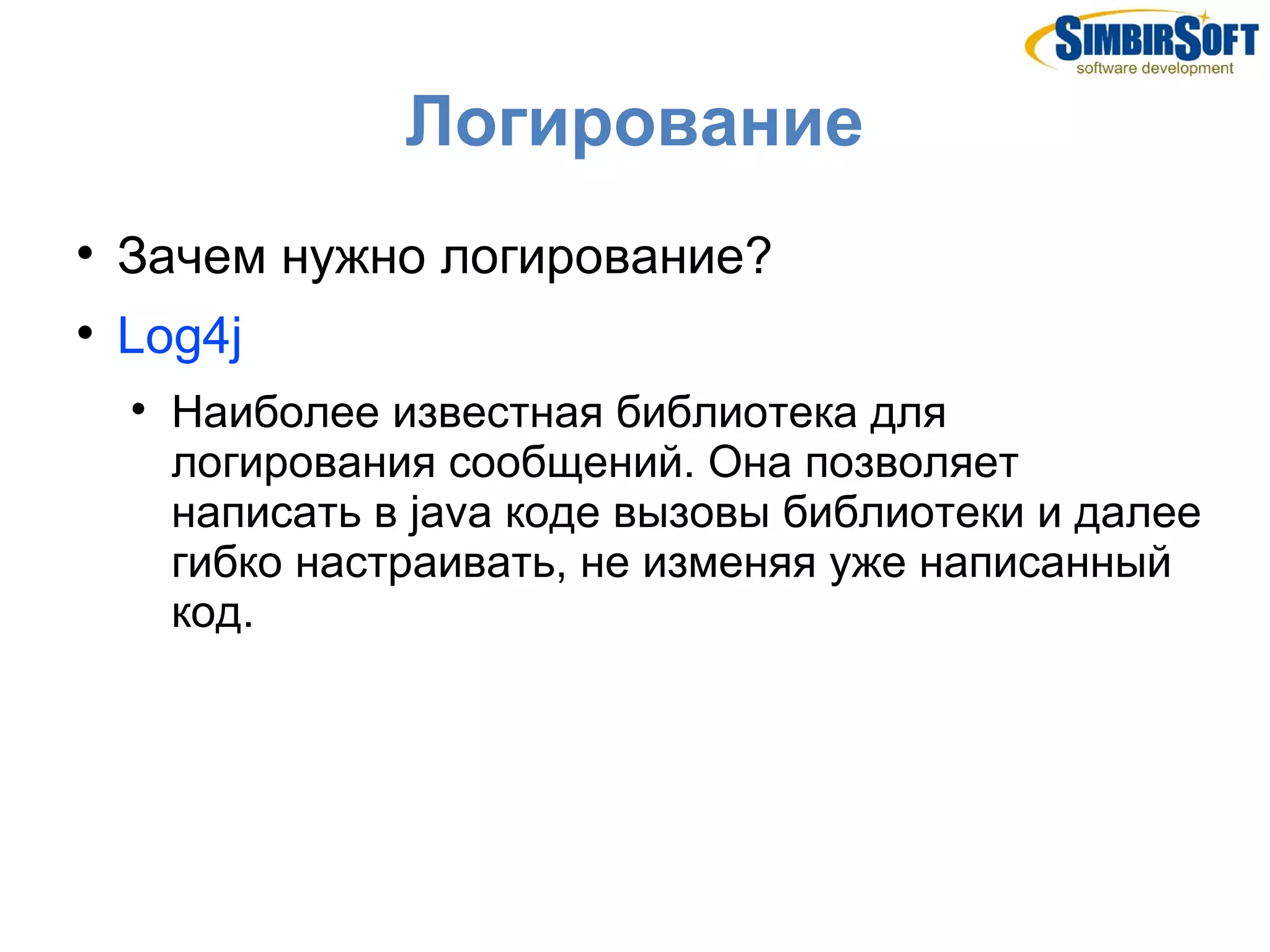 SIMBIRSOFT
software development

Логирование

• Зачем нужно логирование?
• Log4j
  • Наиболее известная библиотека для логирования сообщений. Она позволяет написать в java коде вызовы библиотеки и далее гибко настраивать, не изменяя уже написанный код.